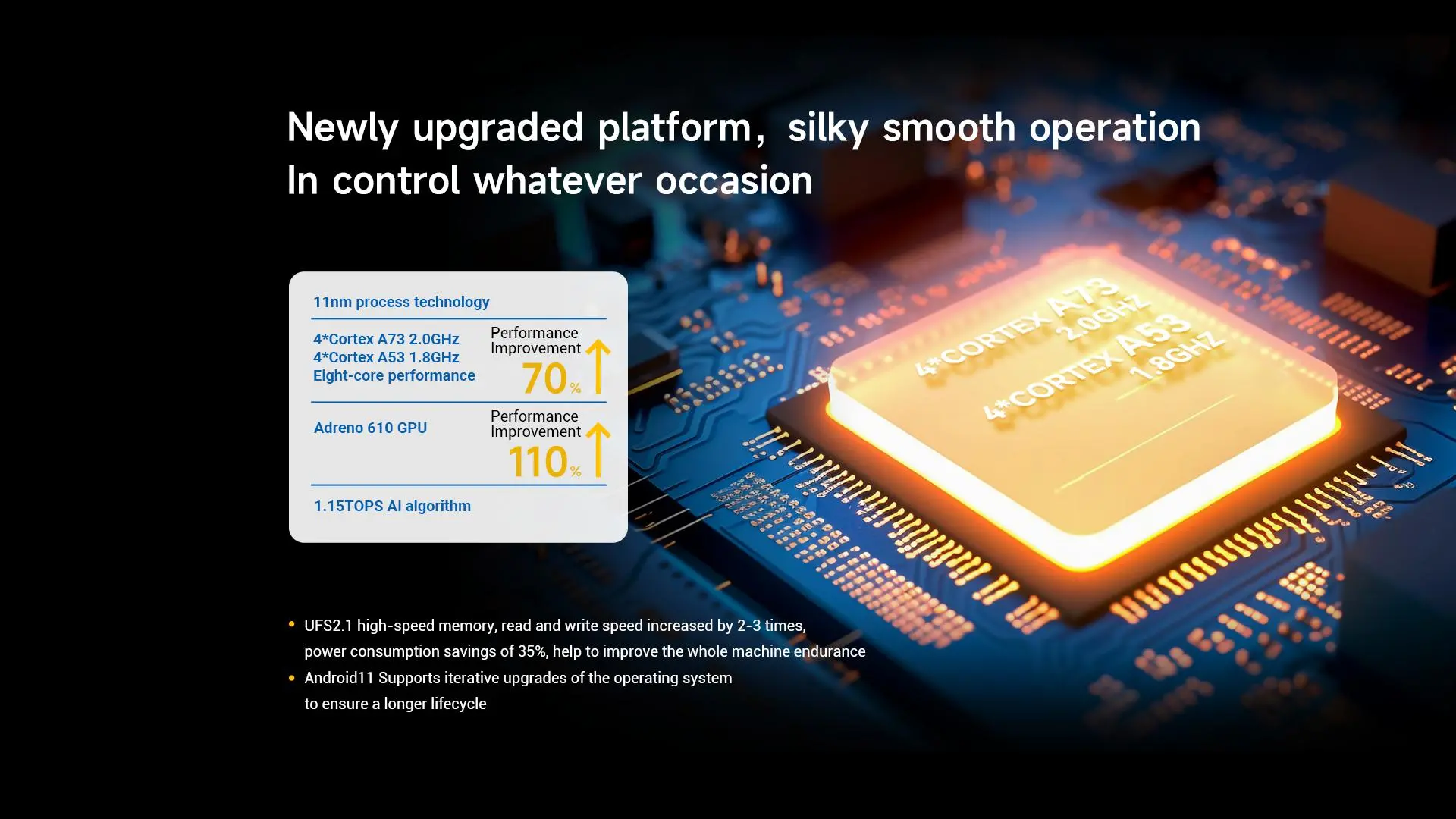 Newly upgraded platform， silky smooth operation
In control whatever occasion

11nm process technology

4*Cortex A73 2.0GHz
4*Cortex A53 1.8GHz
Eight-core performance

Performance Improvement
70%

Adreno 610 GPU

Performance Improvement
110%

1.15TOPS AI algorithm

4*CORTEX A73 2.0GHZ
4*CORTEX A53 1.8GHZ

• UFS2.1 high-speed memory, read and write speed increased by 2-3 times, power consumption savings of 35%, help to improve the whole machine endurance
• Android11 Supports iterative upgrades of the operating system to ensure a longer lifecycle